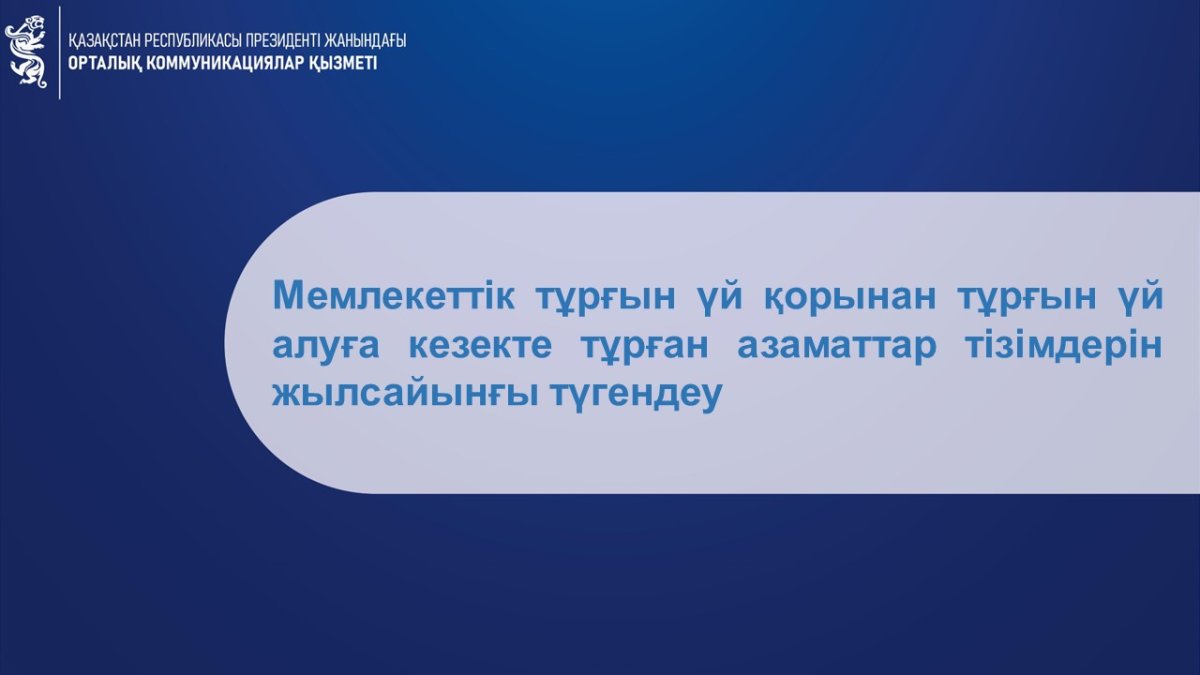 ҚАЗАҚСТАН РЕСПУБЛИКАСЫ ПРЕЗИДЕНТІ ЖАНЫНДАҒЫ
ОРТАЛЫҚ КОММУНИКАЦИЯЛАР ҚЫЗМЕТІ

Мемлекеттік тұрғын үй қорынан тұрғын үй алуға кезекте тұрған азаматтар тізімдерін жылсайынғы түгендеу